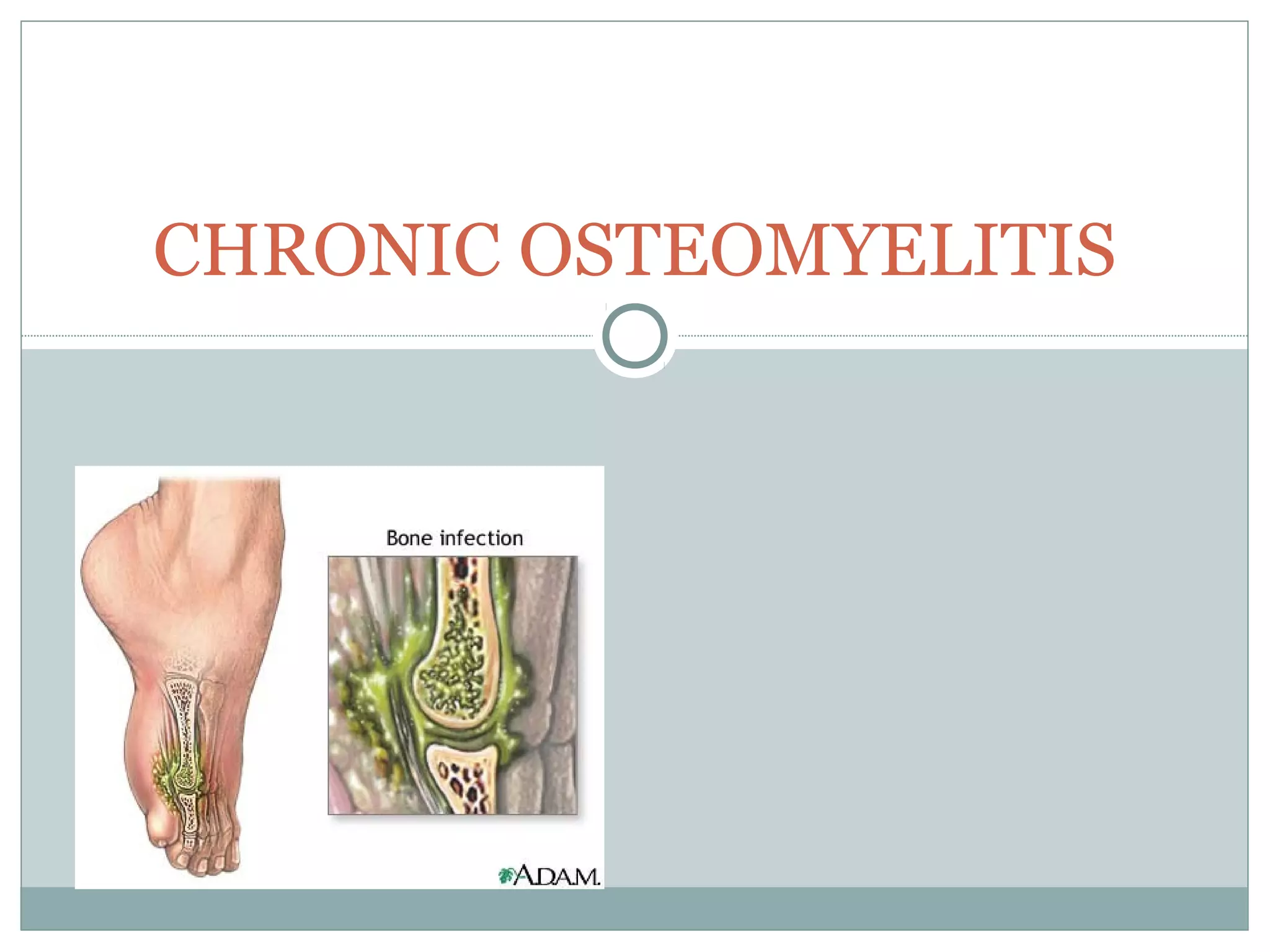 CHRONIC OSTEOMYELITIS

Bone infection

A.D.A.M.